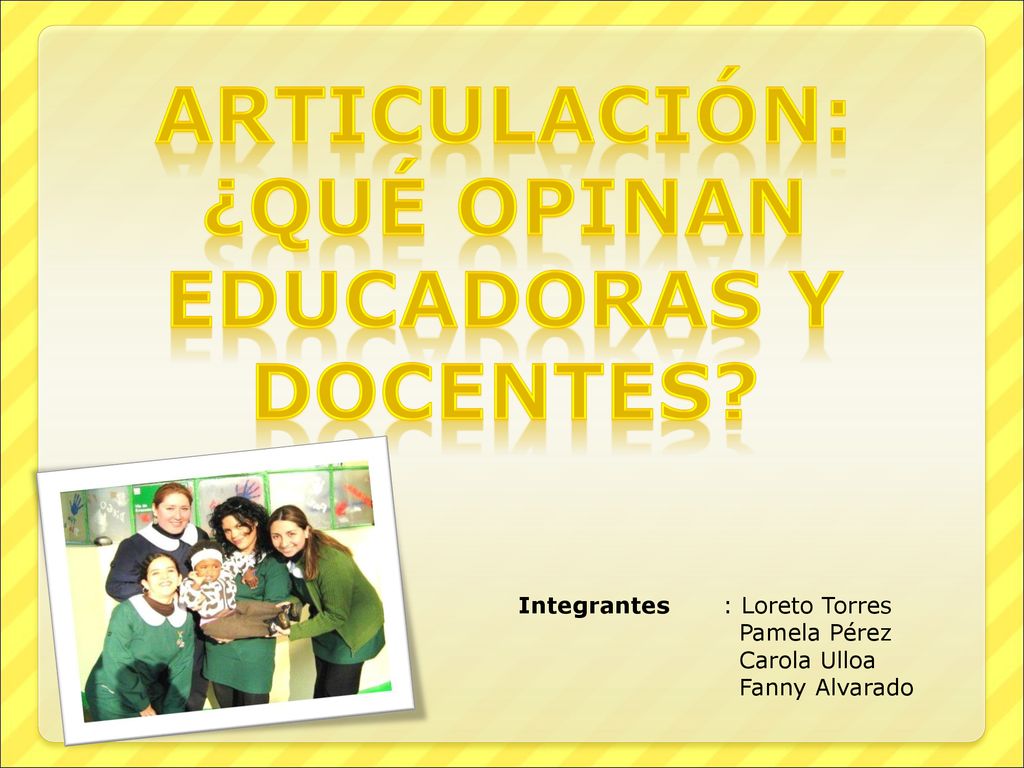 ARTICULACIÓN: ¿QUÉ OPINAN EDUCADORAS Y DOCENTES?

Integrantes : Loreto Torres
Pamela Pérez
Carola Ulloa
Fanny Alvarado